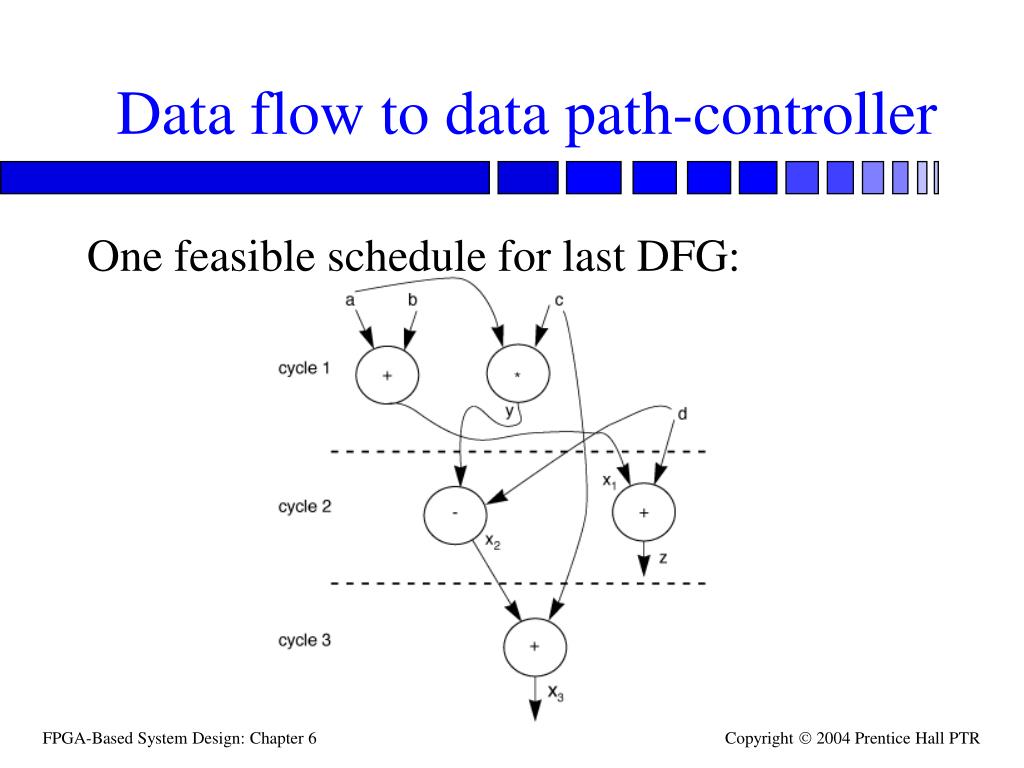 Data flow to data path-controller

One feasible schedule for last DFG:

a b c

cycle 1

+ *

y d

$x_1$

cycle 2

- +

$x_2$ z

cycle 3

+

$x_3$

FPGA-Based System Design: Chapter 6

Copyright © 2004 Prentice Hall PTR